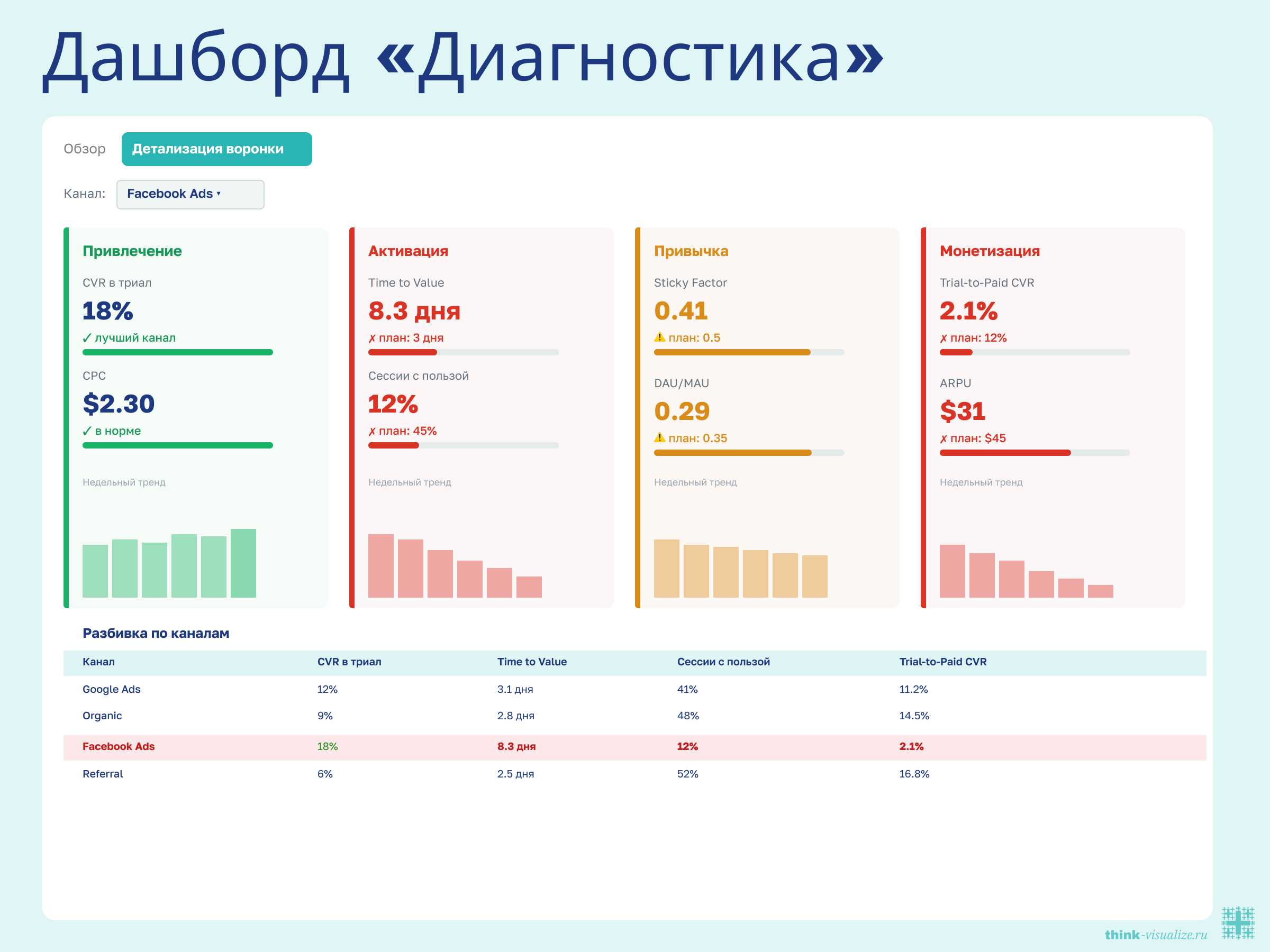 Дашборд «Диагностика»

Обзор Детализация воронки

Канал: Facebook Ads ▾

Привлечение
CVR в триал
18%
✓ лучший канал
CPC
$2.30
✓ в норме
Недельный тренд

Активация
Time to Value
8.3 дня
✗ план: 3 дня
Сессии с пользой
12%
✗ план: 45%
Недельный тренд

Привычка
Sticky Factor
0.41
⚠ план: 0.5
DAU/MAU
0.29
⚠ план: 0.35
Недельный тренд

Монетизация
Trial-to-Paid CVR
2.1%
✗ план: 12%
ARPU
$31
✗ план: $45
Недельный тренд

Разбивка по каналам

| Канал | CVR в триал | Time to Value | Сессии с пользой | Trial-to-Paid CVR |
|---|---|---|---|---|
| Google Ads | 12% | 3.1 дня | 41% | 11.2% |
| Organic | 9% | 2.8 дня | 48% | 14.5% |
| Facebook Ads | 18% | 8.3 дня | 12% | 2.1% |
| Referral | 6% | 2.5 дня | 52% | 16.8% |

think-visualize.ru